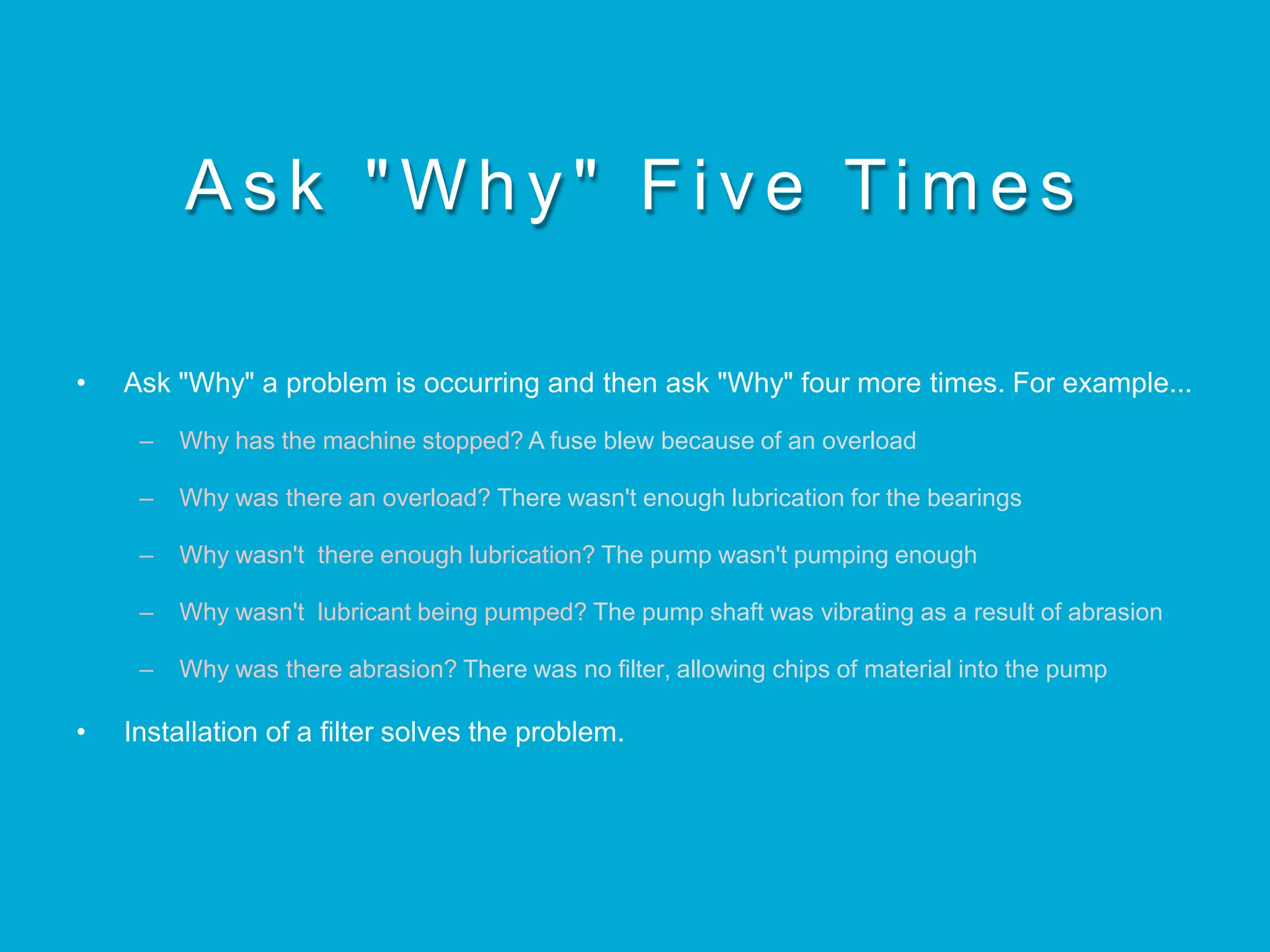 Ask "Why" Five Times

• Ask "Why" a problem is occurring and then ask "Why" four more times. For example...

– Why has the machine stopped? A fuse blew because of an overload

– Why was there an overload? There wasn't enough lubrication for the bearings

– Why wasn't there enough lubrication? The pump wasn't pumping enough

– Why wasn't lubricant being pumped? The pump shaft was vibrating as a result of abrasion

– Why was there abrasion? There was no filter, allowing chips of material into the pump

• Installation of a filter solves the problem.